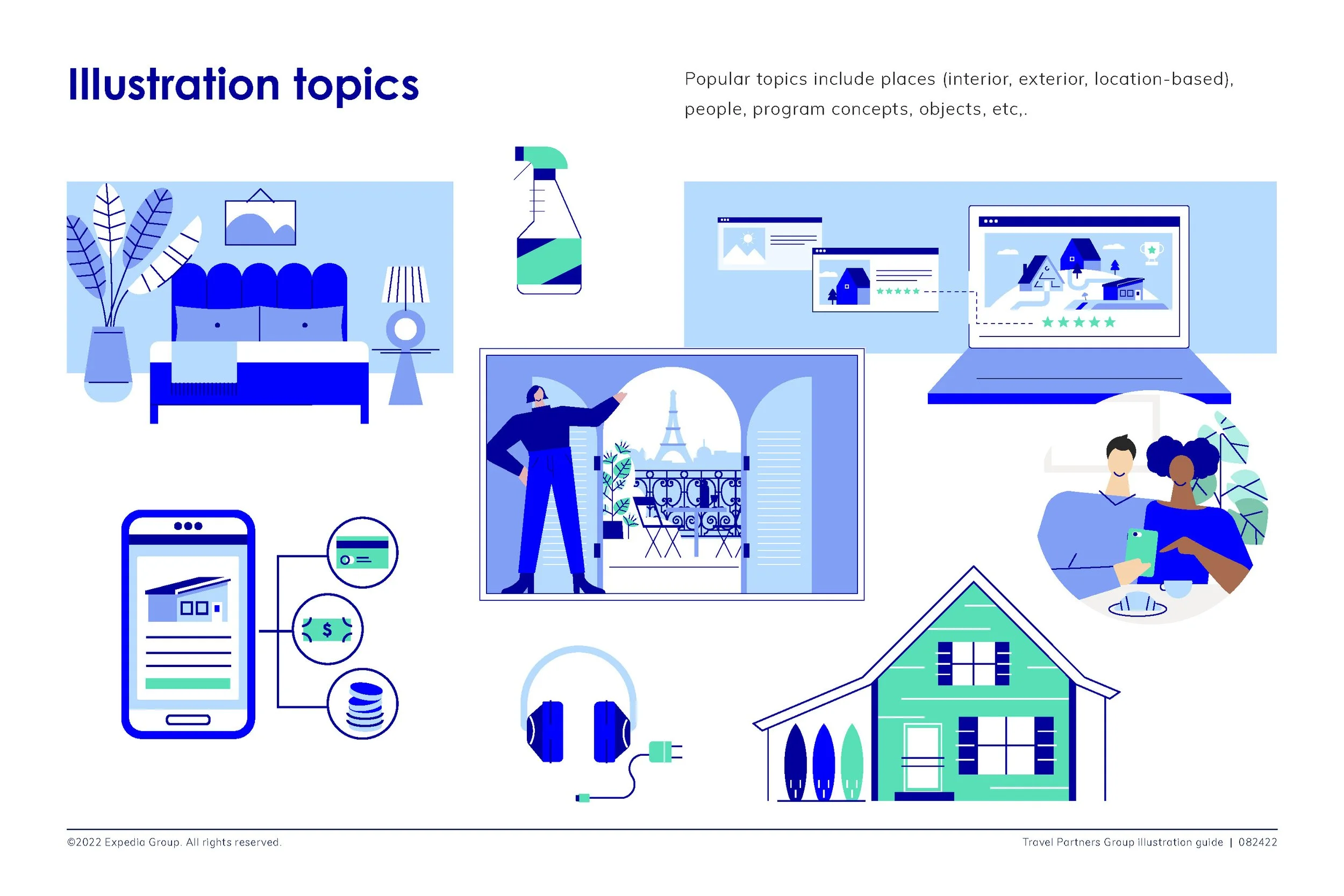 Illustration topics

Popular topics include places (interior, exterior, location-based), people, program concepts, objects, etc,.

$

©2022 Expedia Group. All rights reserved.

Travel Partners Group illustration guide | 082422